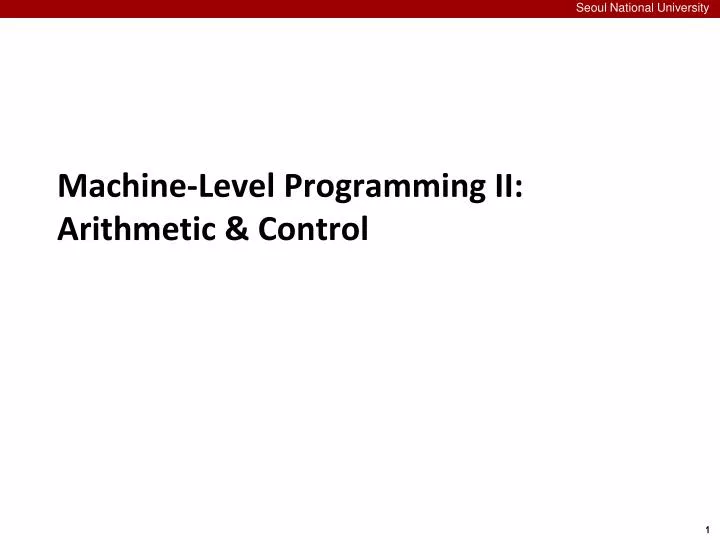 Seoul National University

Machine-Level Programming II: Arithmetic & Control

1